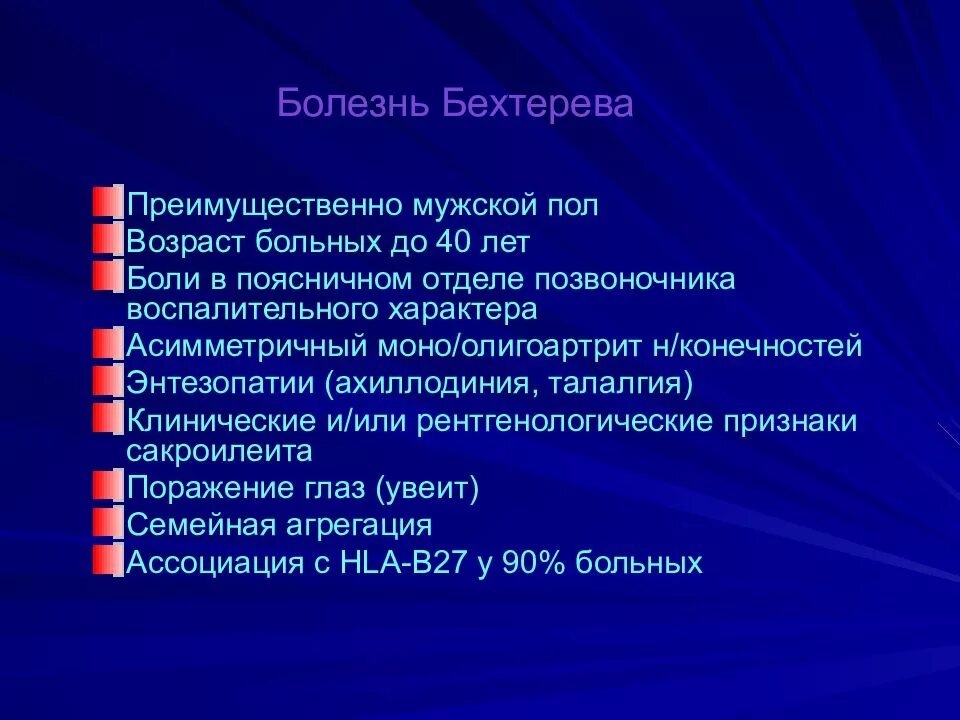 Болезнь Бехтерева

Преимущественно мужской пол
Возраст больных до 40 лет
Боли в поясничном отделе позвоночника воспалительного характера
Асимметричный моно/олигоартрит н/конечностей
Энтезопатии (ахиллодиния, талалгия)
Клинические и/или рентгенологические признаки сакроилеита
Поражение глаз (увеит)
Семейная агрегация
Ассоциация с HLA-B27 у 90% больных